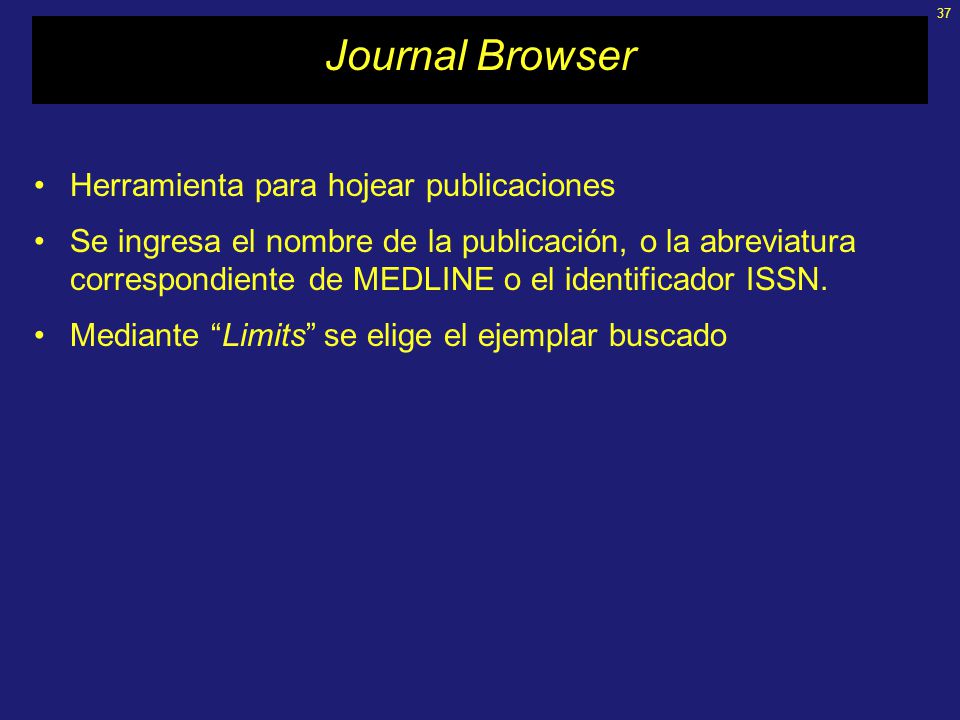 37

Journal Browser

• Herramienta para hojear publicaciones

• Se ingresa el nombre de la publicación, o la abreviatura correspondiente de MEDLINE o el identificador ISSN.

• Mediante “Limits” se elige el ejemplar buscado